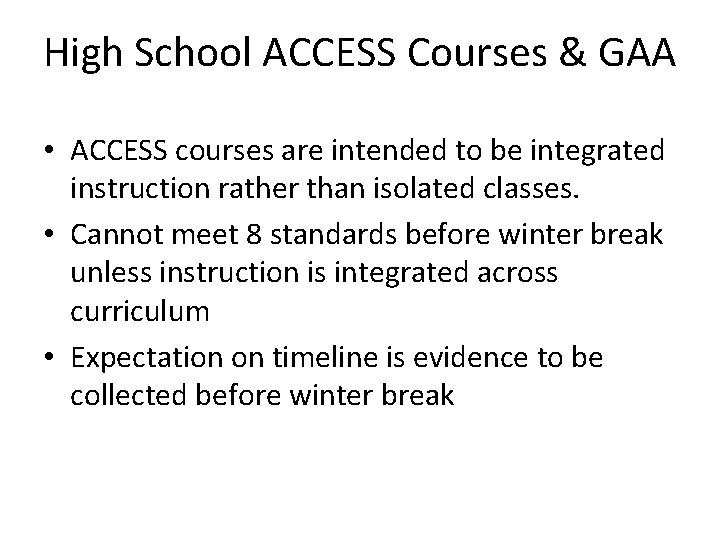 High School ACCESS Courses & GAA

• ACCESS courses are intended to be integrated instruction rather than isolated classes.
• Cannot meet 8 standards before winter break unless instruction is integrated across curriculum
• Expectation on timeline is evidence to be collected before winter break